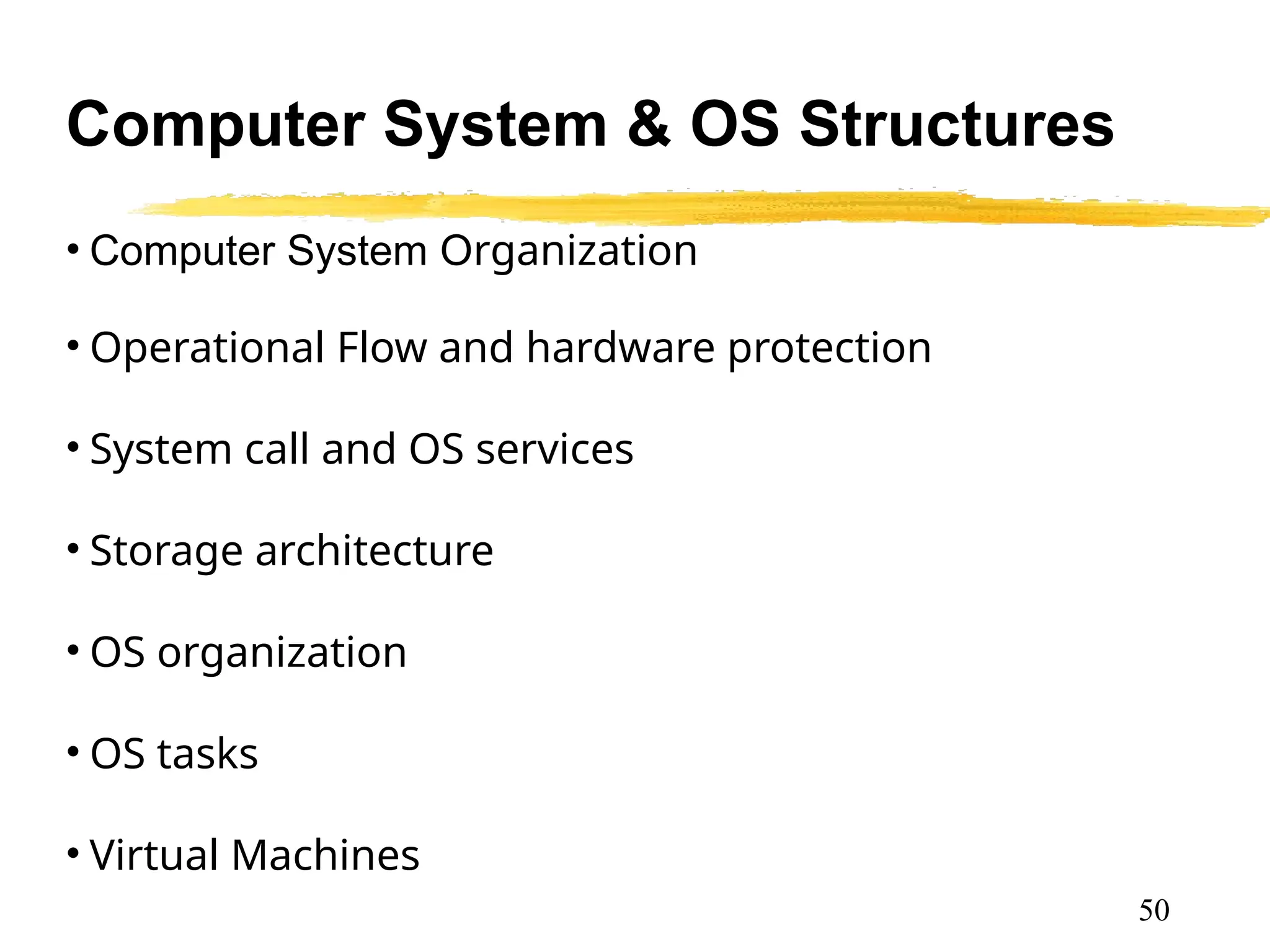 Computer System & OS Structures

• Computer System Organization

• Operational Flow and hardware protection

• System call and OS services

• Storage architecture

• OS organization

• OS tasks

• Virtual Machines

50